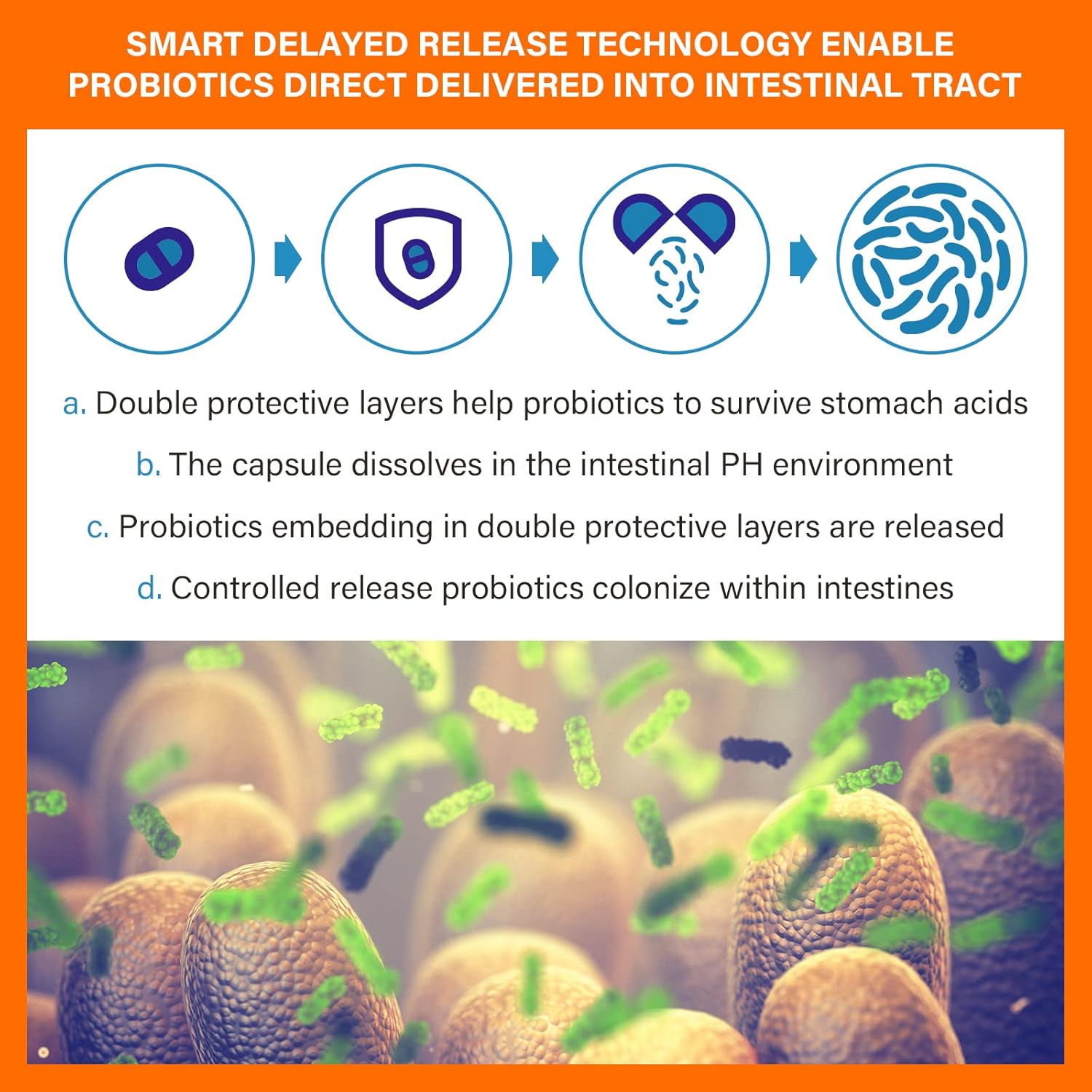 SMART DELAYED RELEASE TECHNOLOGY ENABLE PROBIOTICS DIRECT DELIVERED INTO INTESTINAL TRACT

a. Double protective layers help probiotics to survive stomach acids

b. The capsule dissolves in the intestinal PH environment

c. Probiotics embedding in double protective layers are released

d. Controlled release probiotics colonize within intestines